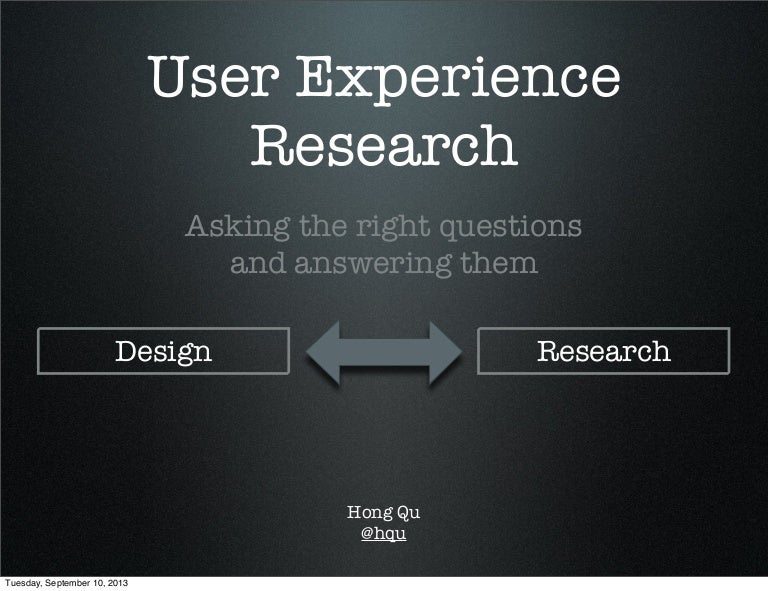 User Experience Research

Asking the right questions and answering them

Design

Research

Hong Qu
@hqu

Tuesday, September 10, 2013